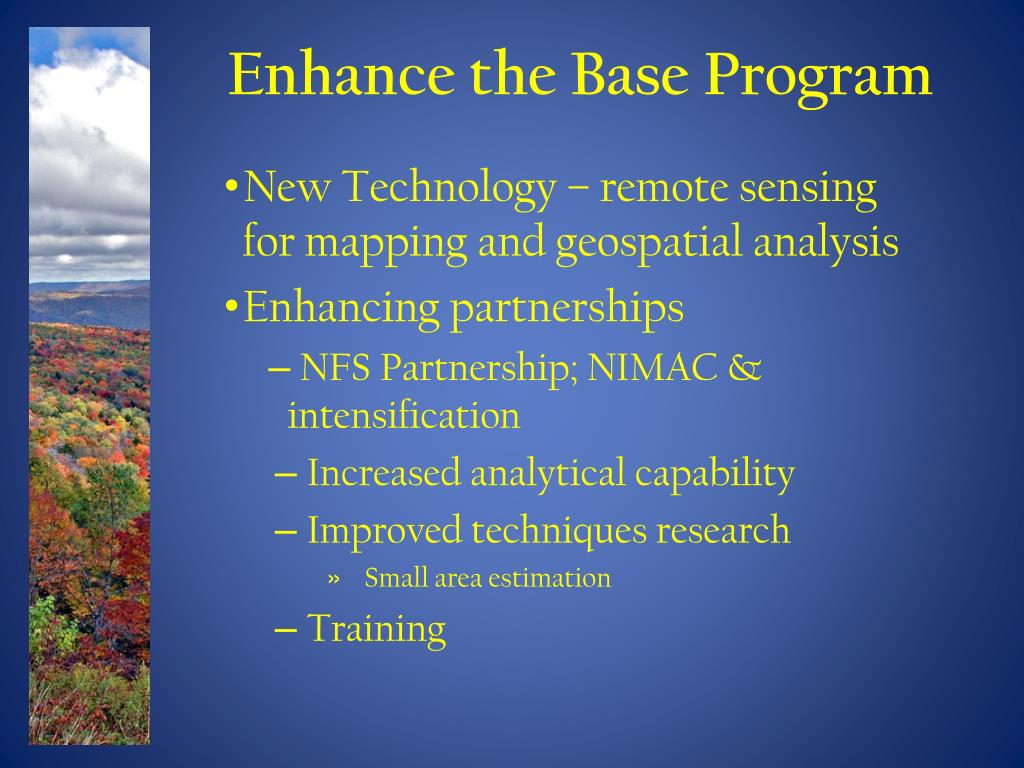 Enhance the Base Program

• New Technology – remote sensing for mapping and geospatial analysis

• Enhancing partnerships

– NFS Partnership; NIMAC & intensification

– Increased analytical capability

– Improved techniques research

» Small area estimation

– Training